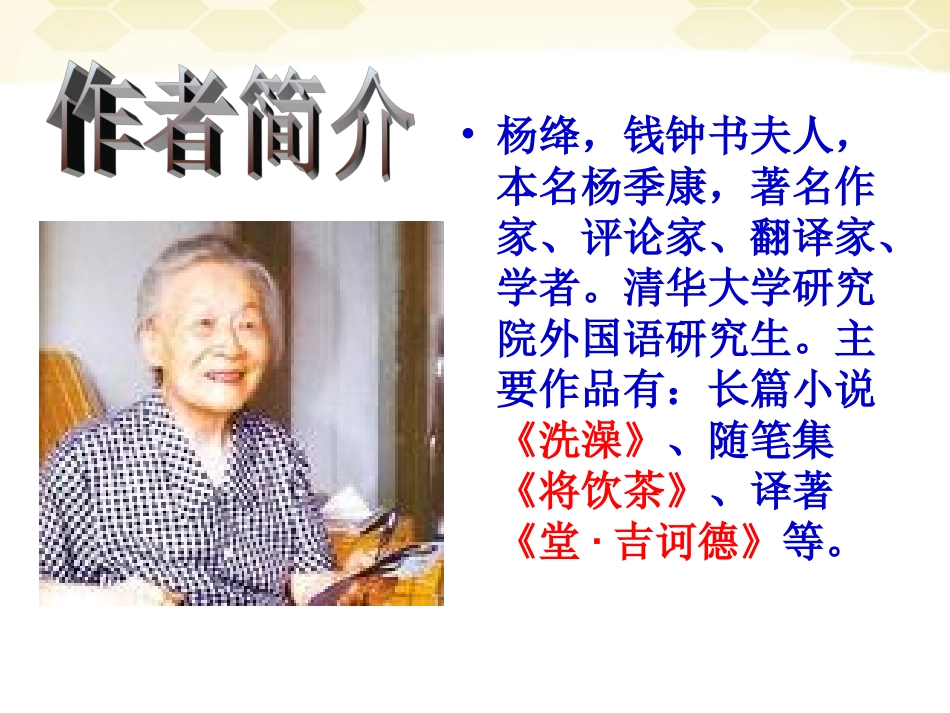 作者简介

• 杨绛，钱钟书夫人，本名杨季康，著名作家、评论家、翻译家、学者。清华大学研究院外国语研究生。主要作品有：长篇小说《洗澡》、随笔集《将饮茶》、译著《堂·吉诃德》等。